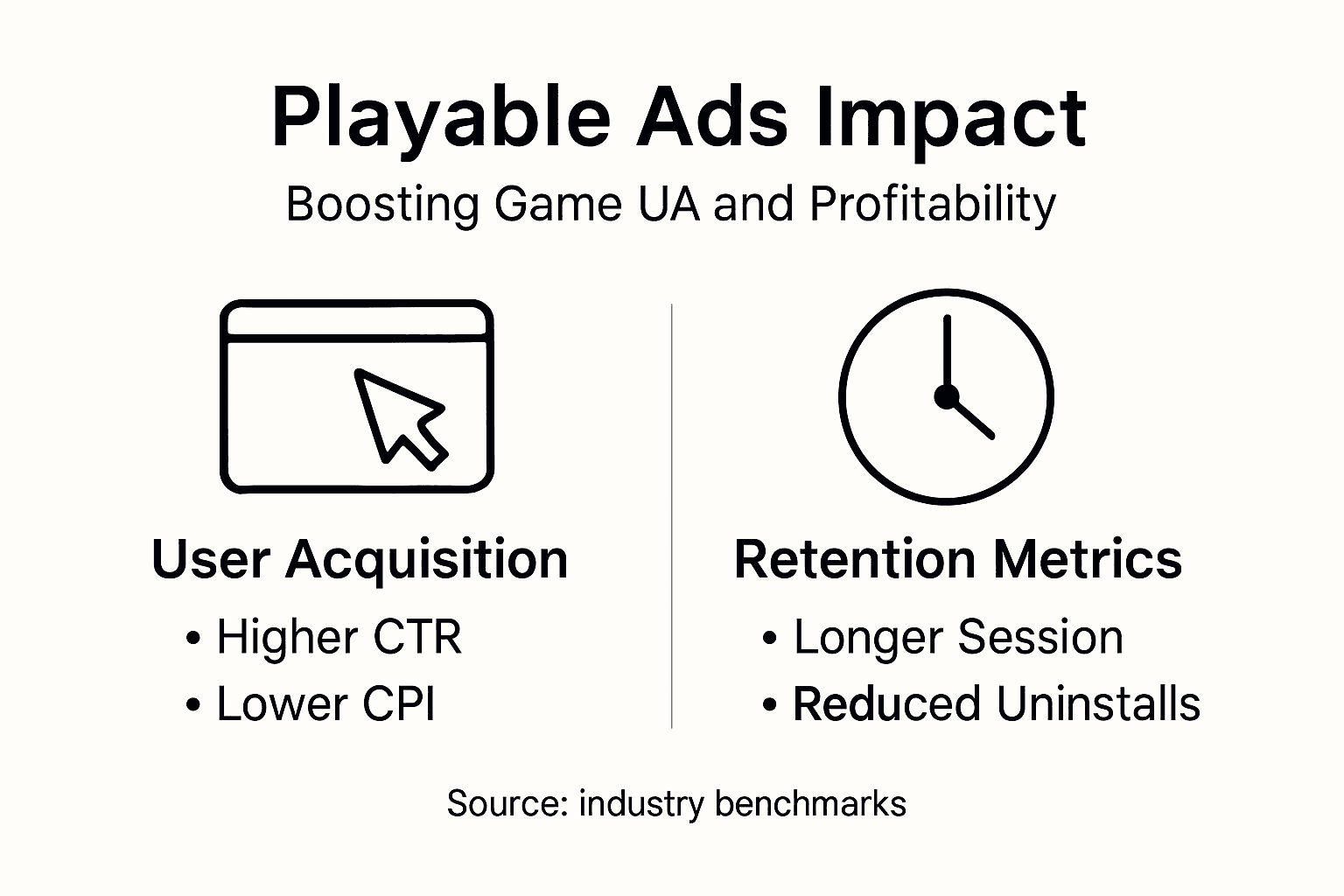 Playable Ads Impact

Boosting Game UA and Profitability

User Acquisition

• Higher CTR
• Lower CPI

Retention Metrics

• Longer Session
• Reduced Uninstalls

Source: industry benchmarks